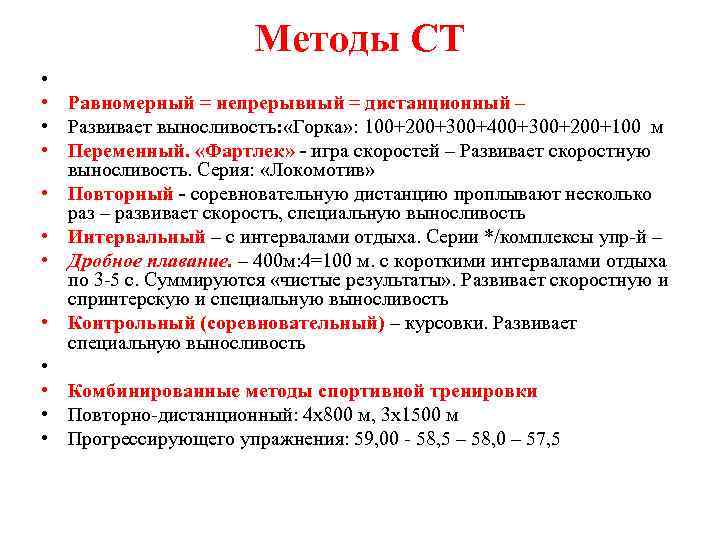 Методы СТ

•
• Равномерный = непрерывный = дистанционный –
• Развивает выносливость:«Горка»: 100+200+300+400+300+200+100 м
• Переменный. «Фартлек» - игра скоростей – Развивает скоростную выносливость. Серия: «Локомотив»
• Повторный - соревновательную дистанцию проплывают несколько раз – развивает скорость, специальную выносливость
• Интервальный – с интервалами отдыха. Серии */комплексы упр-й –
• Дробное плавание. – 400м:4=100 м. с короткими интервалами отдыха по 3-5 с. Суммируются «чистые результаты». Развивает скоростную и спринтерскую и специальную выносливость
• Контрольный (соревновательный) – курсовки. Развивает специальную выносливость
•
• Комбинированные методы спортивной тренировки
• Повторно-дистанционный: 4х800 м, 3х1500 м
• Прогрессирующего упражнения: 59,00 - 58,5 – 58,0 – 57,5